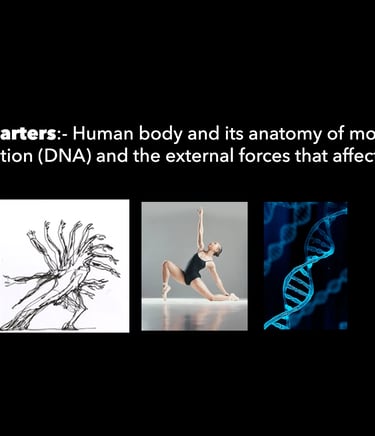 arters:- Human body and its anatomy of mo
tion (DNA) and the external forces that affec